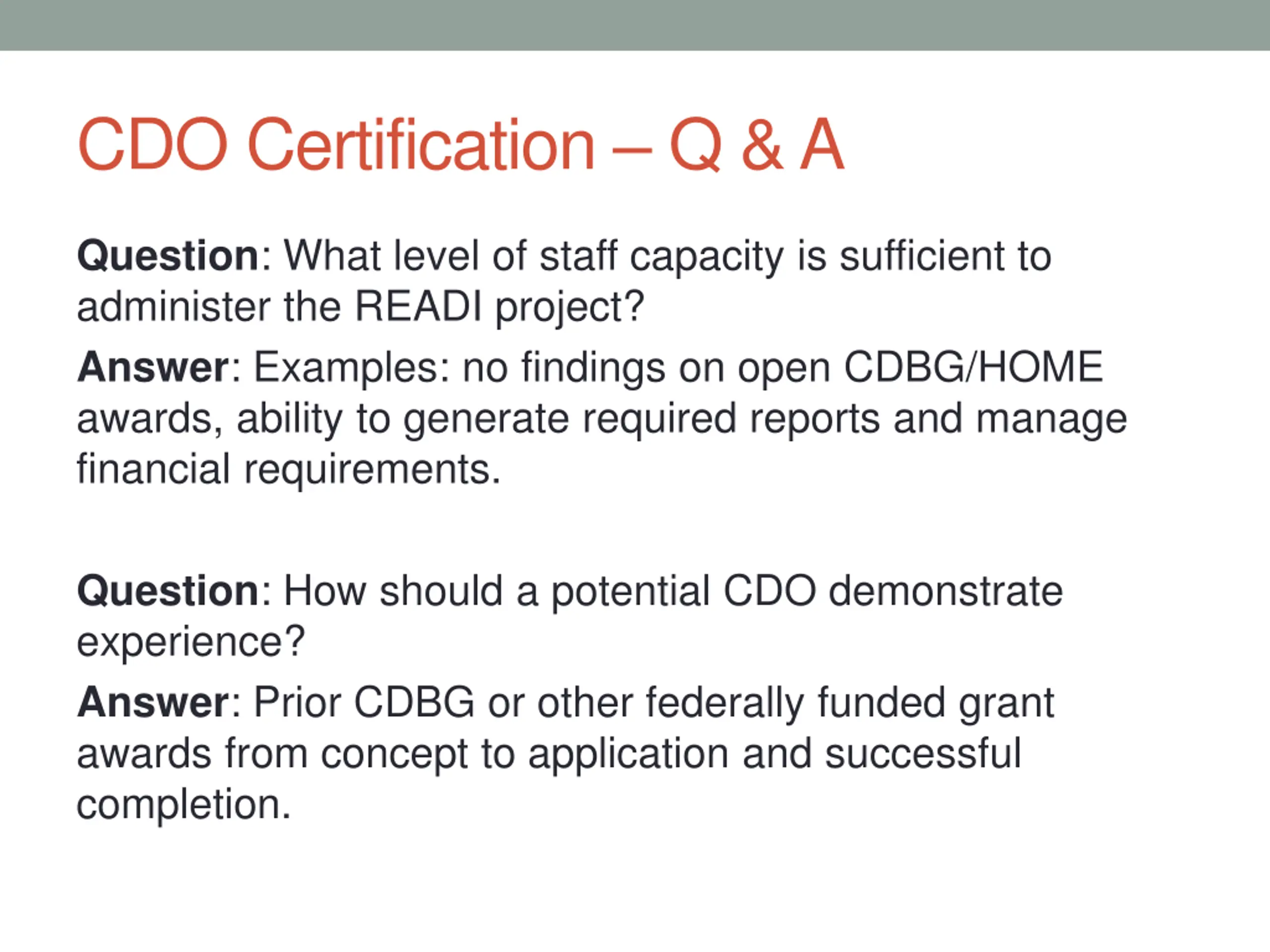 CDO Certification – Q & A

Question: What level of staff capacity is sufficient to administer the READI project?

Answer: Examples: no findings on open CDBG/HOME awards, ability to generate required reports and manage financial requirements.

Question: How should a potential CDO demonstrate experience?

Answer: Prior CDBG or other federally funded grant awards from concept to application and successful completion.